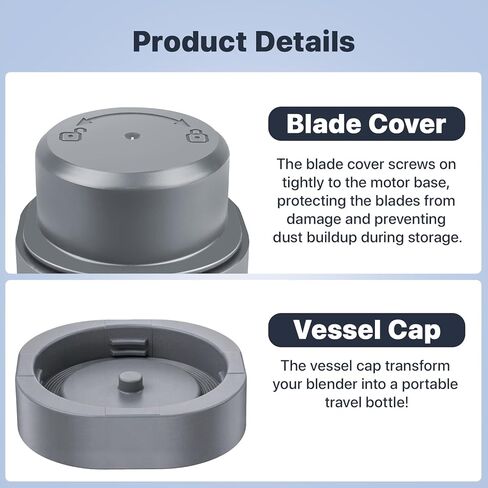 Product Details

Blade Cover

The blade cover screws on tightly to the motor base, protecting the blades from damage and preventing dust buildup during storage.

Vessel Cap

The vessel cap transform your blender into a portable travel bottle!